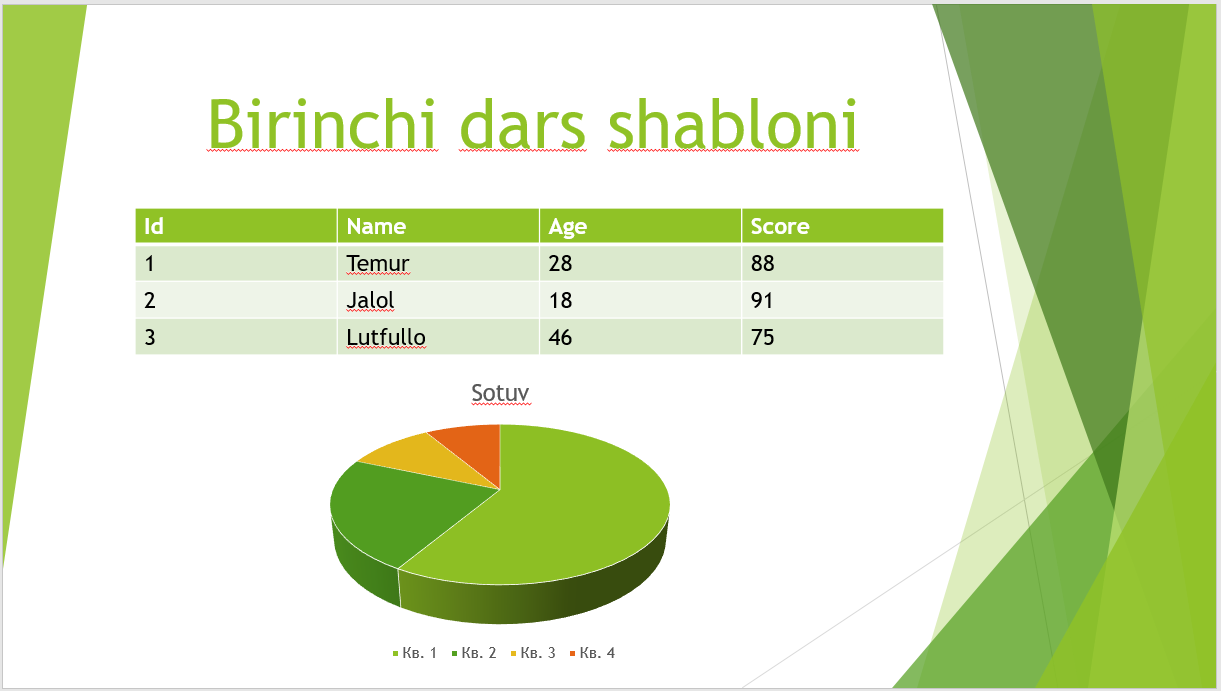 Birinchi dars shabloni

| Id | Name | Age | Score |
|---|---|---|---|
| 1 | Temur | 28 | 88 |
| 2 | Jalol | 18 | 91 |
| 3 | Lutfullo | 46 | 75 |

Sotuv

Кв. 1 Кв. 2 Кв. 3 Кв. 4